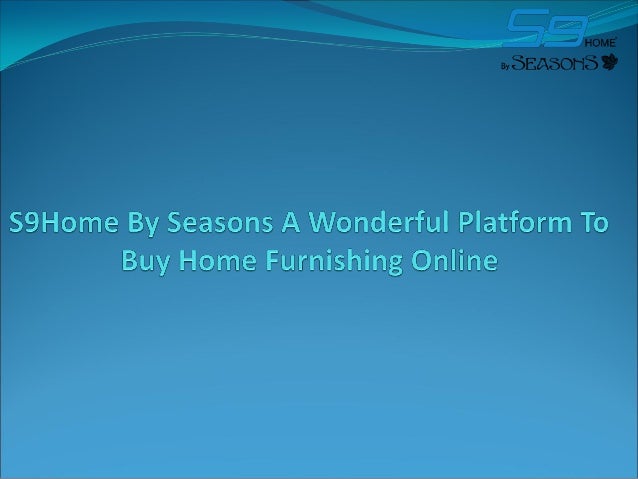 S9 HOME
By SEASONS

S9Home By Seasons A Wonderful Platform To Buy Home Furnishing Online